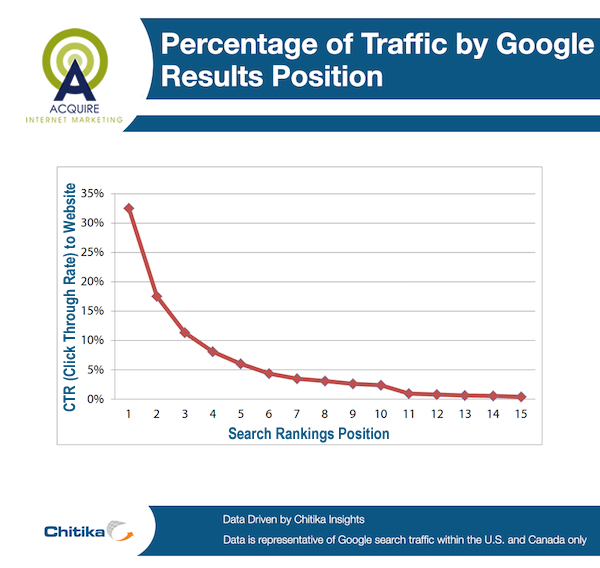 A
ACQUIRE
INTERNET MARKETING

Percentage of Traffic by Google Results Position

CTR (Click Through Rate) to Website

35%
30%
25%
20%
15%
10%
5%
0%

1 2 3 4 5 6 7 8 9 10 11 12 13 14 15

Search Rankings Position

Chitika

Data Driven by Chitika Insights

Data is representative of Google search traffic within the U.S. and Canada only